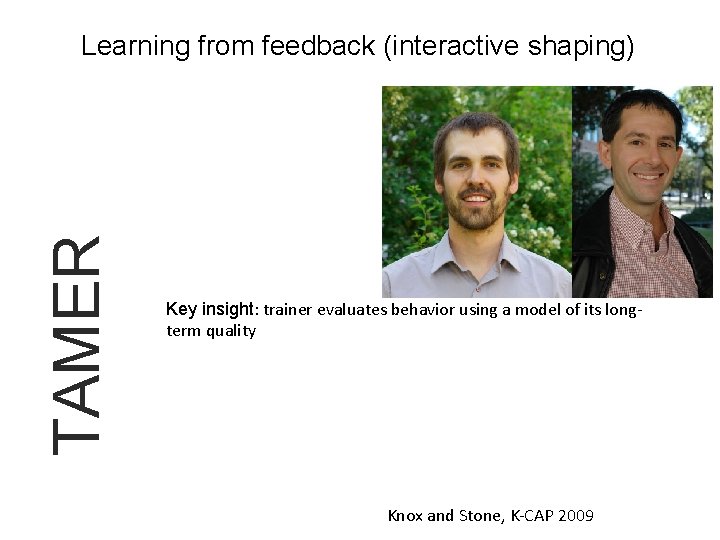 Learning from feedback (interactive shaping)

TAMER

Key insight: trainer evaluates behavior using a model of its long-term quality

Knox and Stone, K-CAP 2009